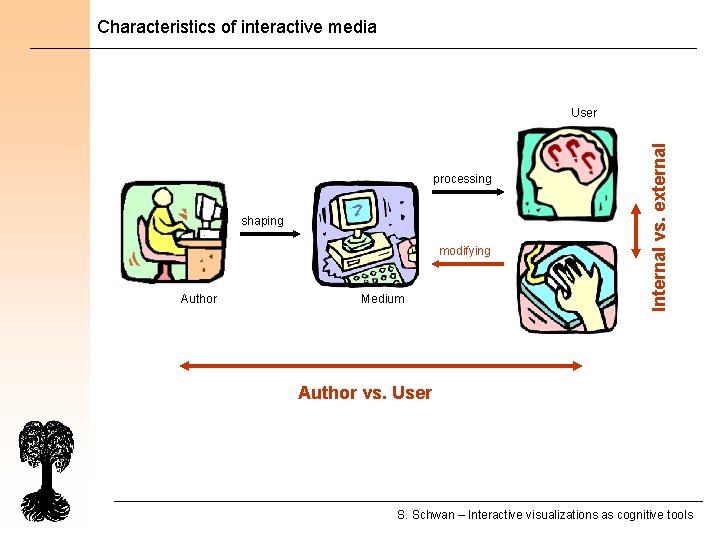 Characteristics of interactive media

User

processing

shaping

modifying

Author

Medium

Internal vs. external

Author vs. User

S. Schwan – Interactive visualizations as cognitive tools